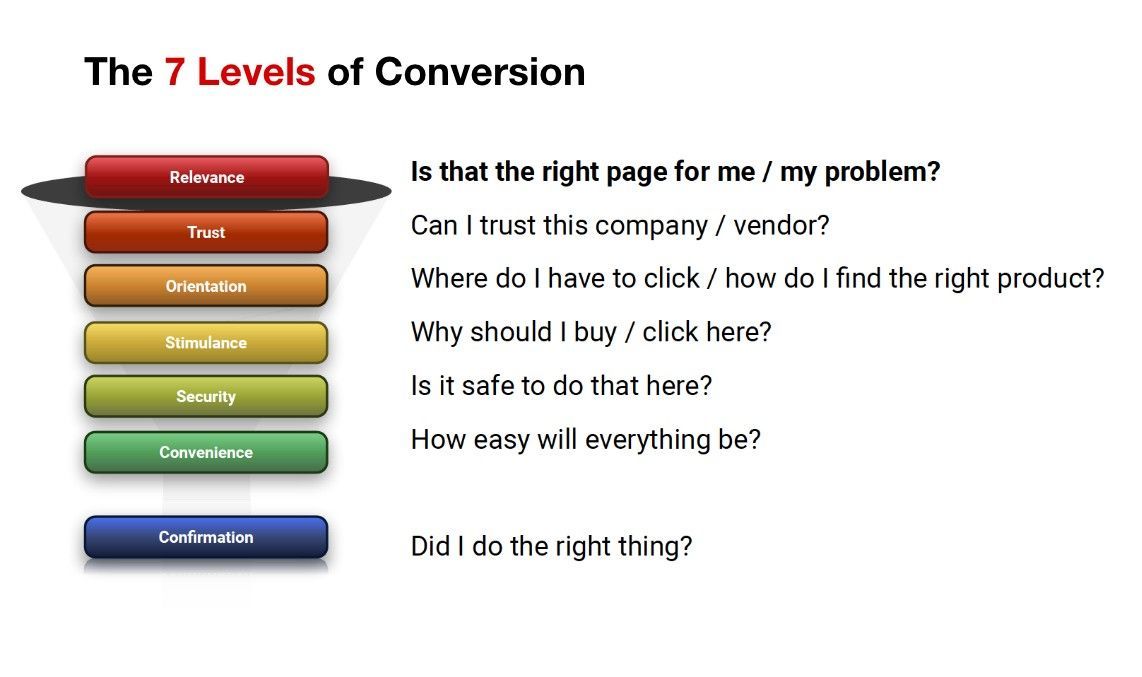 The 7 Levels of Conversion

Relevance
Trust
Orientation
Stimulance
Security
Convenience
Confirmation

Is that the right page for me / my problem?
Can I trust this company / vendor?
Where do I have to click / how do I find the right product?
Why should I buy / click here?
Is it safe to do that here?
How easy will everything be?
Did I do the right thing?